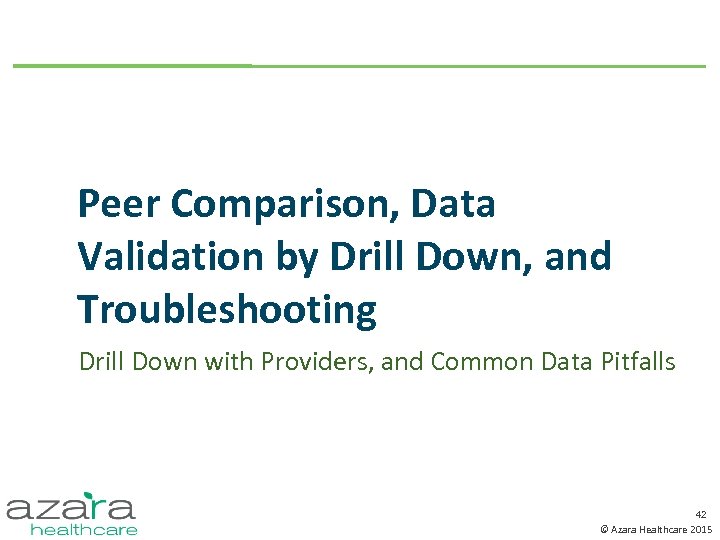 Peer Comparison, Data Validation by Drill Down, and Troubleshooting

Drill Down with Providers, and Common Data Pitfalls

azara healthcare

42

© Azara Healthcare 2015